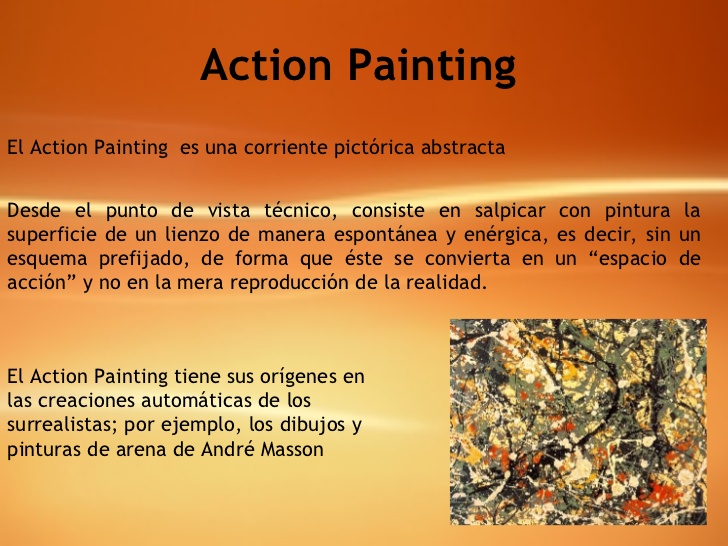 Action Painting

El Action Painting  es una corriente pictórica abstracta

Desde el punto de vista técnico, consiste en salpicar con pintura la superficie de un lienzo de manera espontánea y enérgica, es decir, sin un esquema prefijado, de forma que éste se convierta en un “espacio de acción” y no en la mera reproducción de la realidad.

El Action Painting tiene sus orígenes en las creaciones automáticas de los surrealistas; por ejemplo, los dibujos y pinturas de arena de André Masson